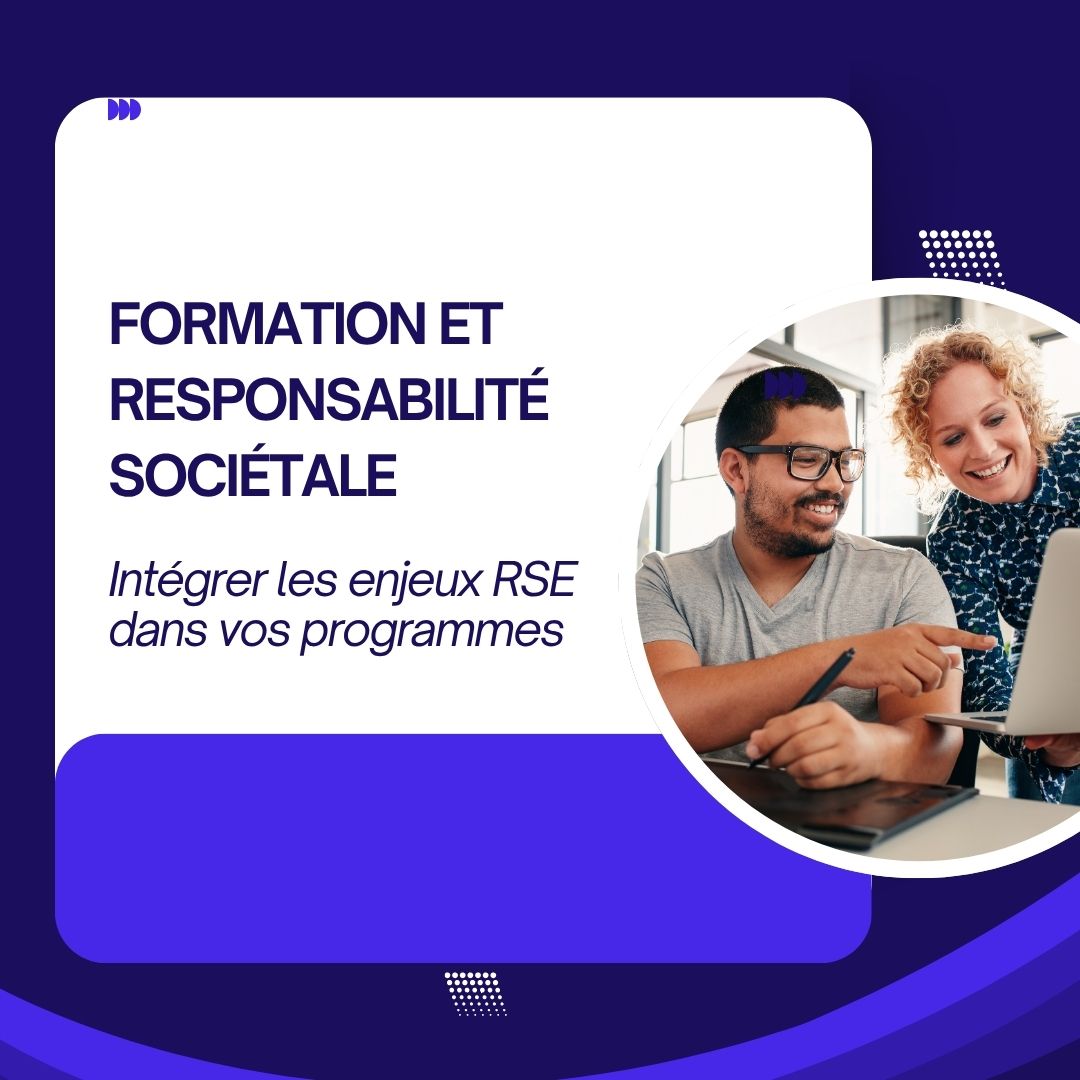 FORMATION ET RESPONSABILITÉ SOCIÉTALE

Intégrer les enjeux RSE dans vos programmes